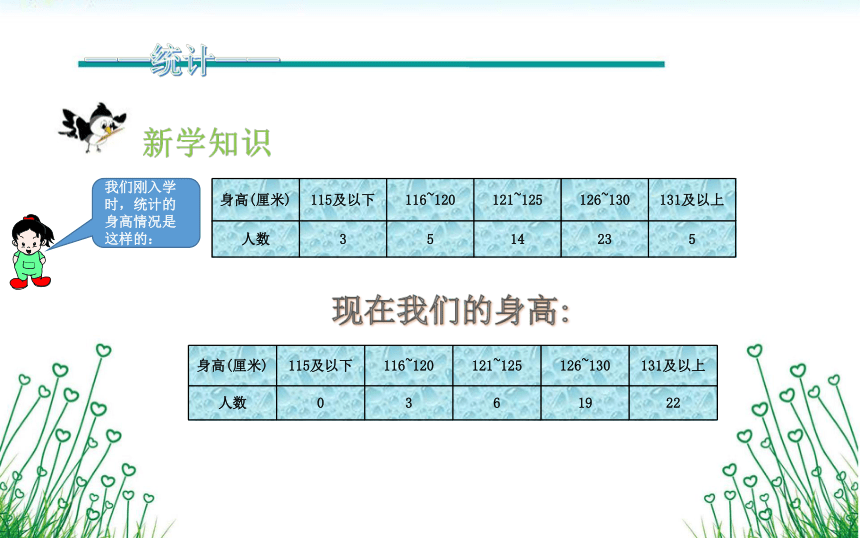 统计

新学知识

我们刚入学时，统计的身高情况是这样的：

| 身高(厘米) | 115及以下 | 116~120 | 121~125 | 126~130 | 131及以上 |
|---|---|---|---|---|---|
| 人数 | 3 | 5 | 14 | 23 | 5 |

现在我们的身高：

| 身高(厘米) | 115及以下 | 116~120 | 121~125 | 126~130 | 131及以上 |
|---|---|---|---|---|---|
| 人数 | 0 | 3 | 6 | 19 | 22 |